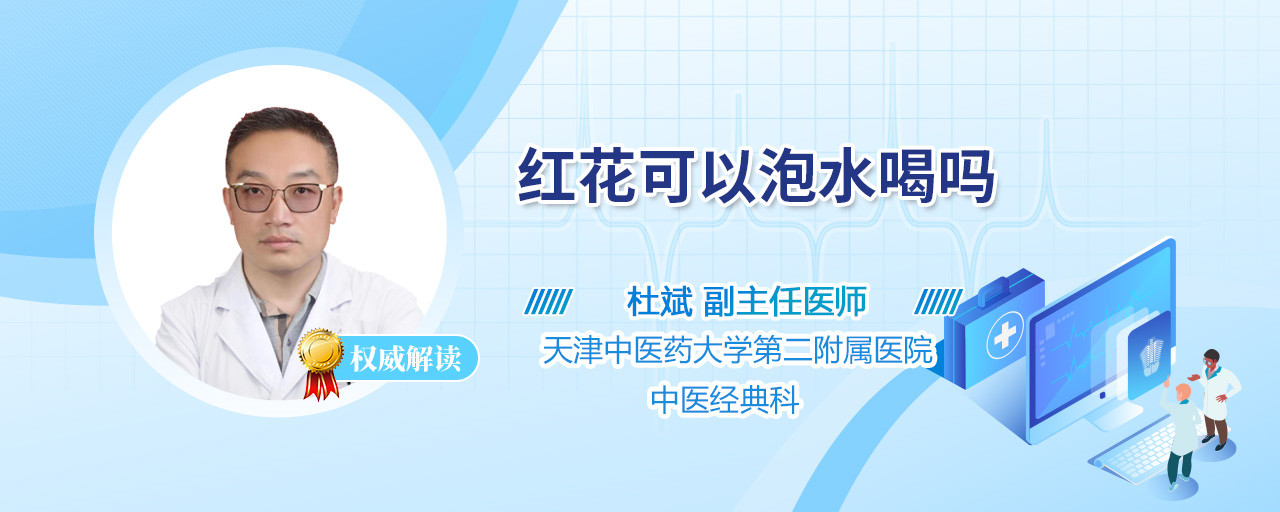 红花可以泡水喝吗

权威解读

杜斌 副主任医师

天津中医药大学第二附属医院

中医经典科